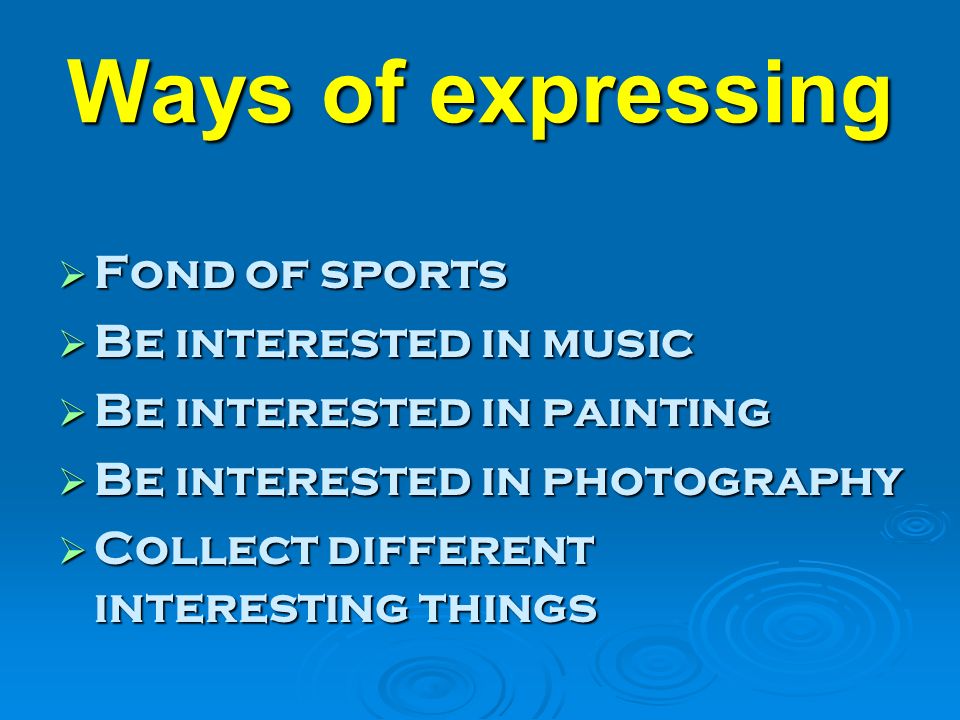 Ways of expressing

➢ Fond of sports
➢ Be interested in music
➢ Be interested in painting
➢ Be interested in photography
➢ Collect different interesting things